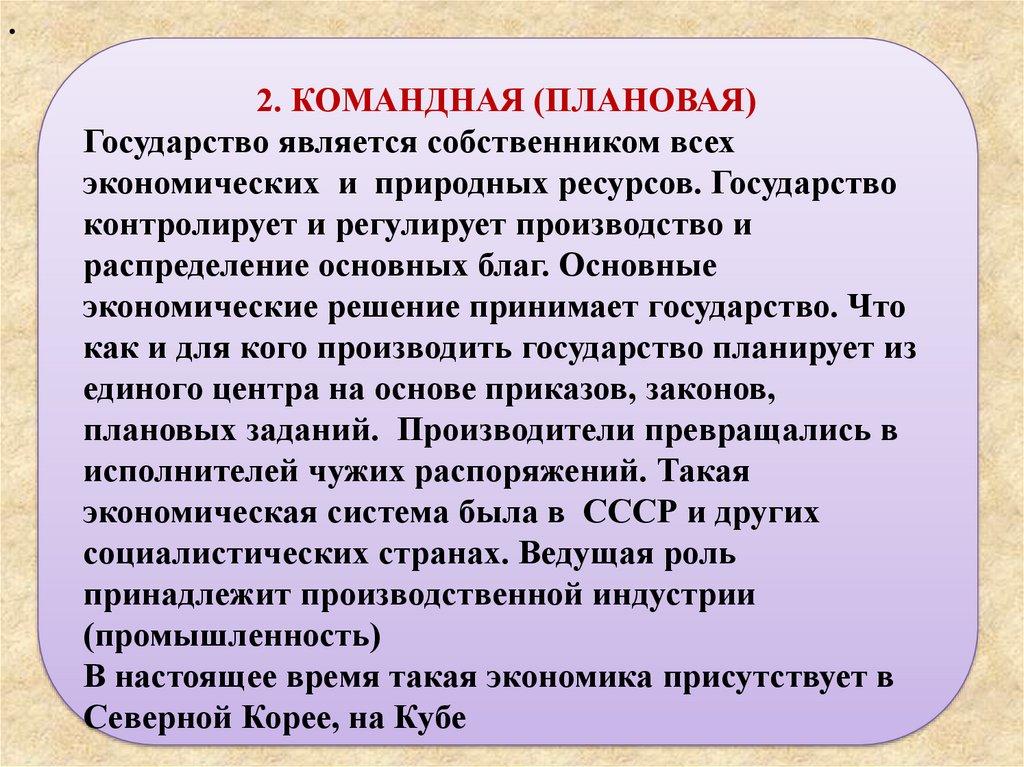 .

2. КОМАНДНАЯ (ПЛАНОВАЯ)
Государство является собственником всех экономических и природных ресурсов. Государство контролирует и регулирует производство и распределение основных благ. Основные экономические решение принимает государство. Что как и для кого производить государство планирует из единого центра на основе приказов, законов, плановых заданий. Производители превращались в исполнителей чужих распоряжений. Такая экономическая система была в СССР и других социалистических странах. Ведущая роль принадлежит производственной индустрии (промышленность)
В настоящее время такая экономика присутствует в Северной Корее, на Кубе